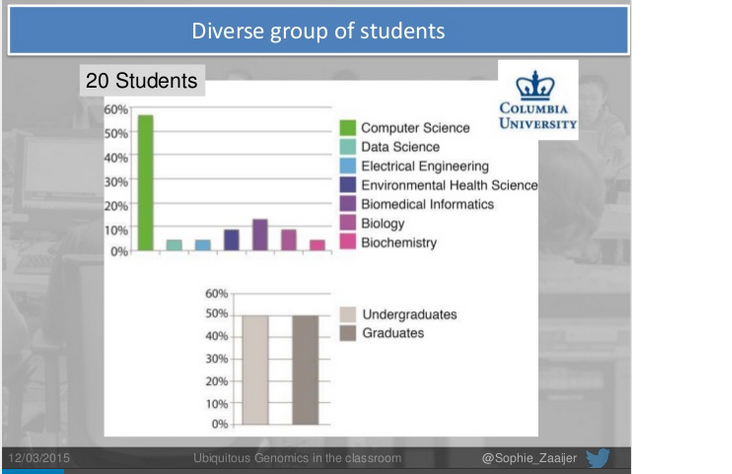 Diverse group of students

20 Students

COLUMBIA UNIVERSITY

60%
50%
40%
30%
20%
10%
0%

Computer Science
Data Science
Electrical Engineering
Environmental Health Science
Biomedical Informatics
Biology
Biochemistry

60%
50%
40%
30%
20%
10%
0%

Undergraduates
Graduates

12/03/2015

Ubiquitous Genomics in the classroom

@Sophie_Zaaijer